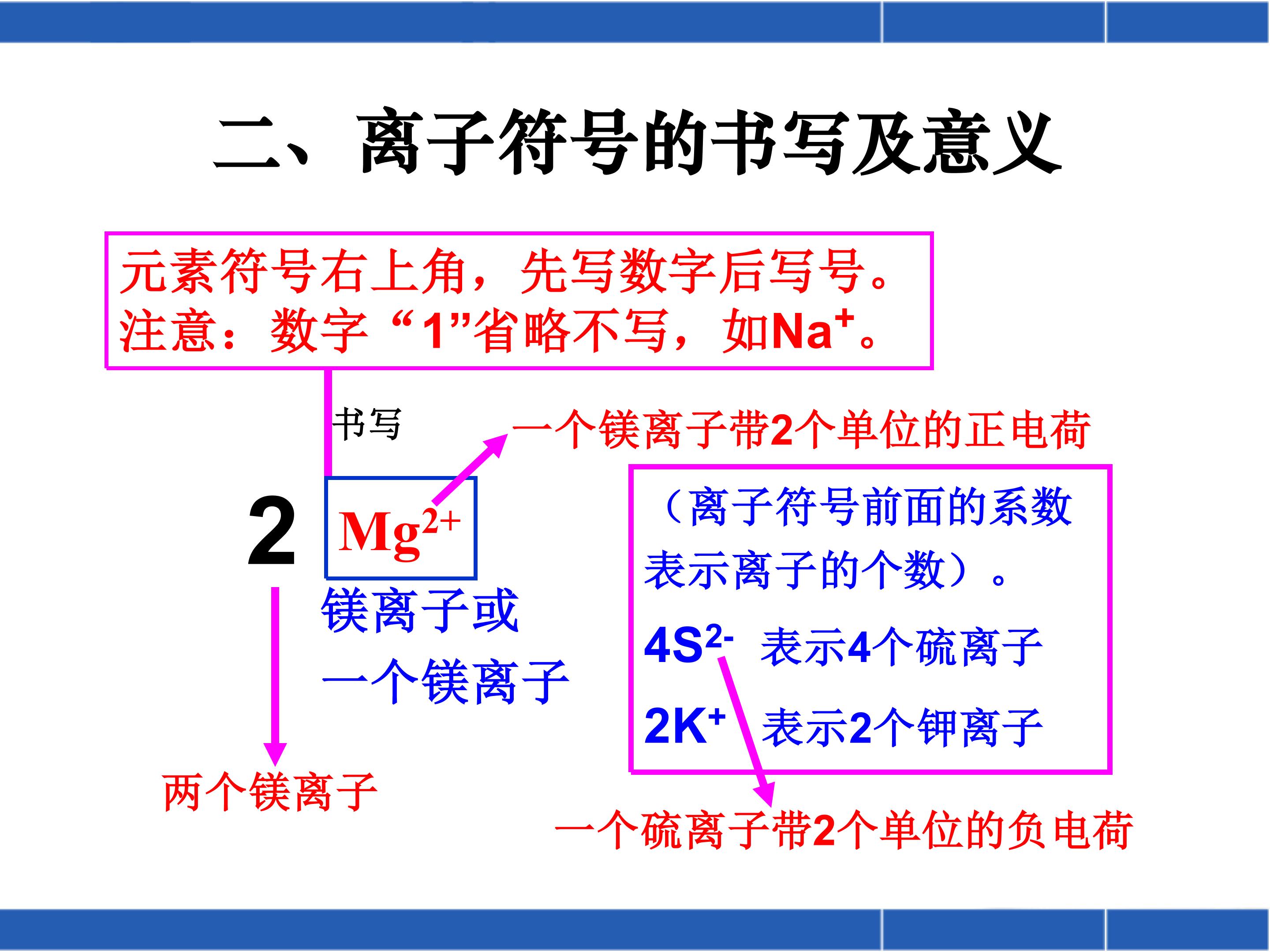 二、离子符号的书写及意义

元素符号右上角，先写数字后写号。
注意：数字“1”省略不写，如$Na^+$。

书写

一个镁离子带2个单位的正电荷

2 $Mg^{2+}$

镁离子或
一个镁离子

两个镁离子

（离子符号前面的系数表示离子的个数）。

$4S^{2-}$ 表示4个硫离子

$2K^+$ 表示2个钾离子

一个硫离子带2个单位的负电荷